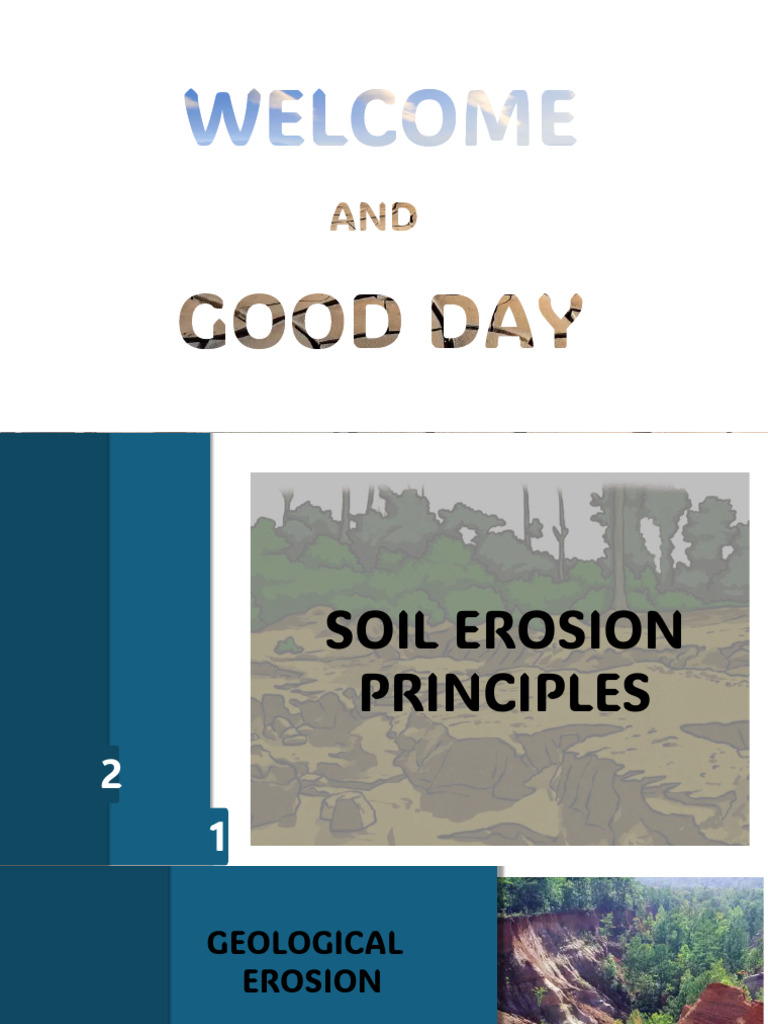 WELCOME

AND

GOOD DAY

SOIL EROSION PRINCIPLES

2

1

GEOLOGICAL EROSION